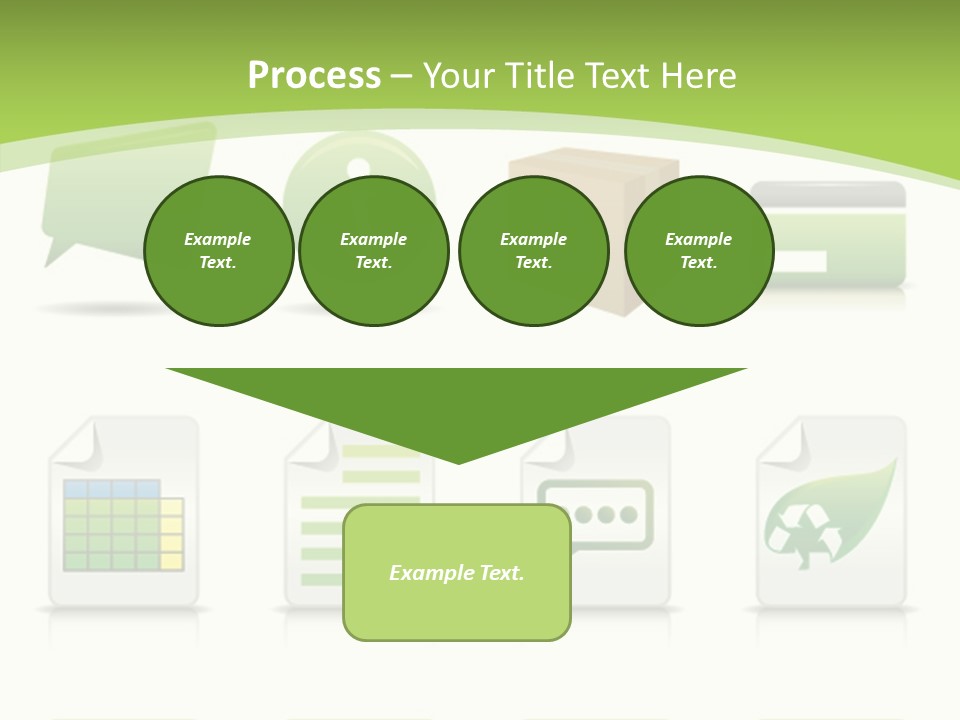 Process – Your Title Text Here

Example Text.

Example Text.

Example Text.

Example Text.

Example Text.